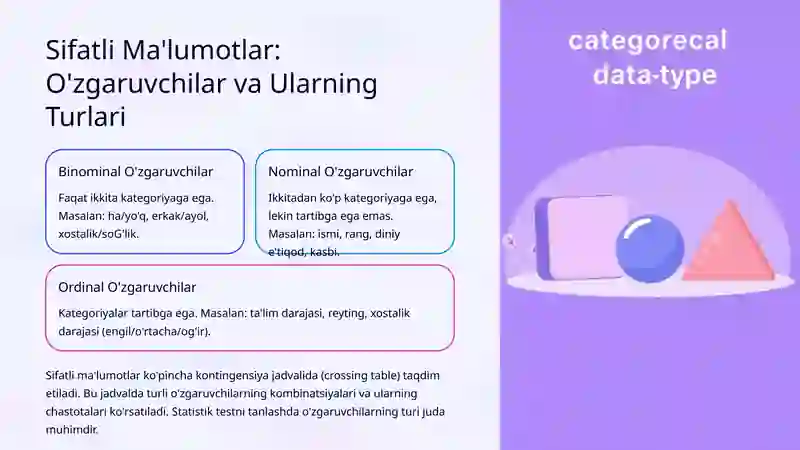 Sifatli Ma'lumotlar: O'zgaruvchilar va Ularning Turlari

Binominal O'zgaruvchilar

Faqat ikkita kategoriyaga ega. Masalan: ha/yo'q, erkak/ayol, xostalik/soG'lik.

Nominal O'zgaruvchilar

Ikkitadan ko'p kategoriyaga ega, lekin tartibga ega emas. Masalan: ismi, rang, diniy e'tiqod, kasbi.

Ordinal O'zgaruvchilar

Kategoriyalar tartibga ega. Masalan: ta'lim darajasi, reyting, xostalik darajasi (engil/o'rtacha/og'ir).

Sifatli ma'lumotlar ko'pincha kontingensiya jadvalida (crossing table) taqdim etiladi. Bu jadvalda turli o'zgaruvchilarning kombinatsiyalari va ularning chastotalari ko'rsatiladi. Statistik testni tanlashda o'zgaruvchilarning turi juda muhimdir.

categorecal data-type